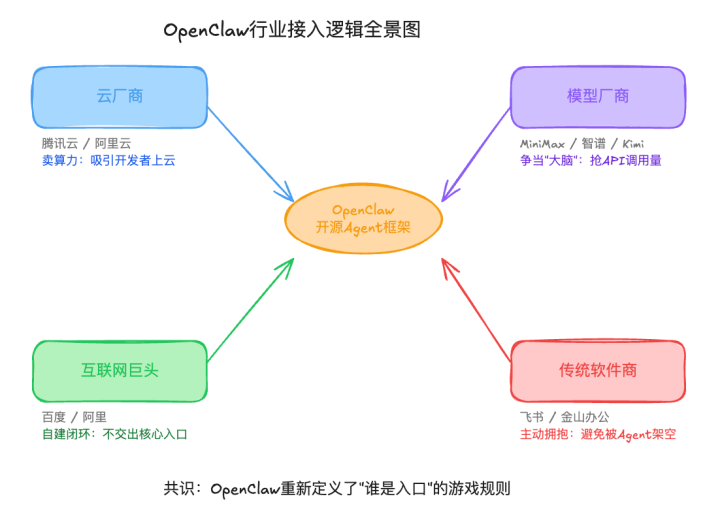 OpenClaw行业接入逻辑全景图

云厂商

腾讯云 / 阿里云
卖算力：吸引开发者上云

模型厂商

MiniMax / 智谱 / Kimi
争当"大脑"：抢API调用量

OpenClaw
开源Agent框架

互联网巨头

百度 / 阿里
自建闭环：不交出核心入口

传统软件商

飞书 / 金山办公
主动拥抱：避免被Agent架空

共识：OpenClaw重新定义了"谁是入口"的游戏规则